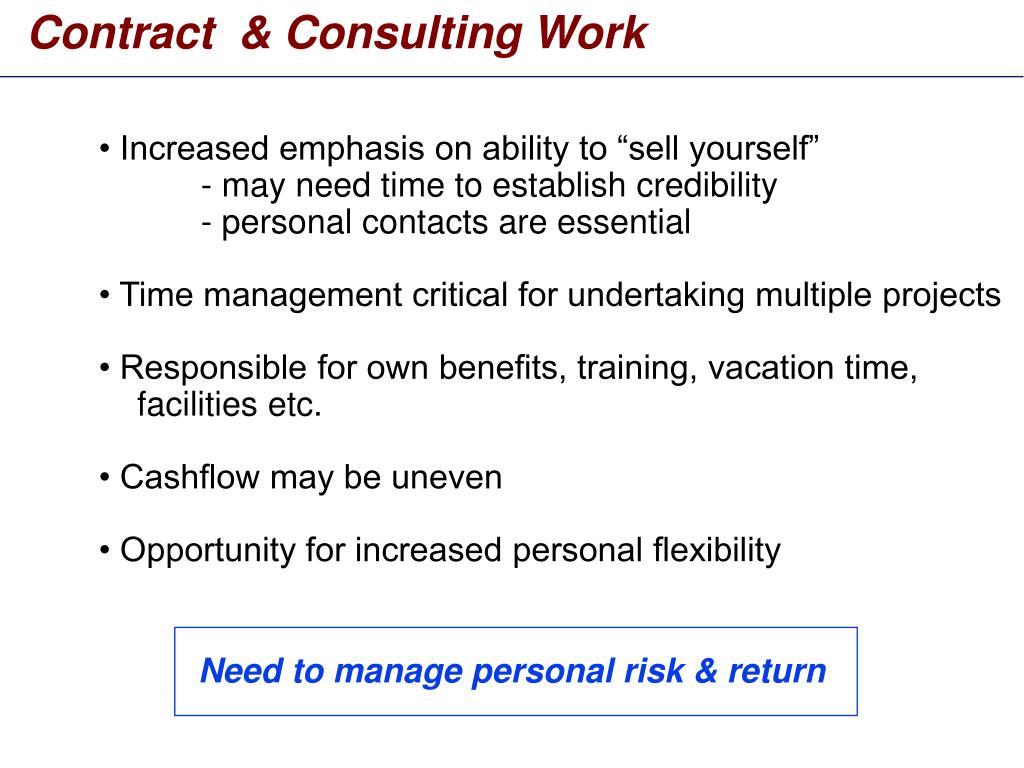 Contract & Consulting Work

• Increased emphasis on ability to “sell yourself”
- may need time to establish credibility
- personal contacts are essential

• Time management critical for undertaking multiple projects

• Responsible for own benefits, training, vacation time, facilities etc.

• Cashflow may be uneven

• Opportunity for increased personal flexibility

Need to manage personal risk & return